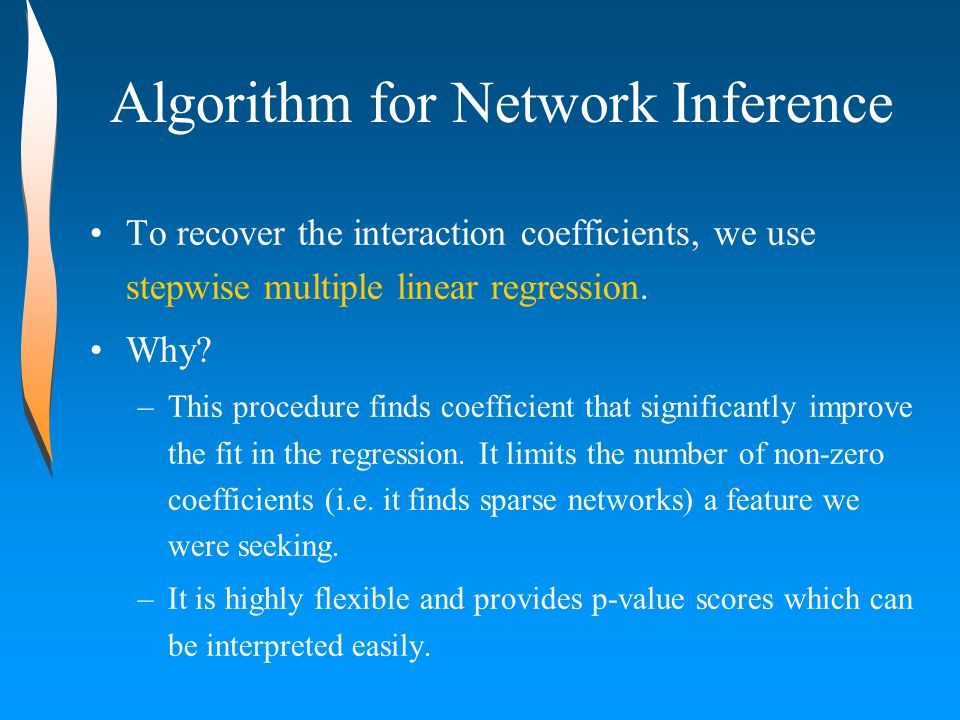 Algorithm for Network Inference

• To recover the interaction coefficients, we use stepwise multiple linear regression.

• Why?

– This procedure finds coefficient that significantly improve the fit in the regression. It limits the number of non-zero coefficients (i.e. it finds sparse networks) a feature we were seeking.

– It is highly flexible and provides p-value scores which can be interpreted easily.